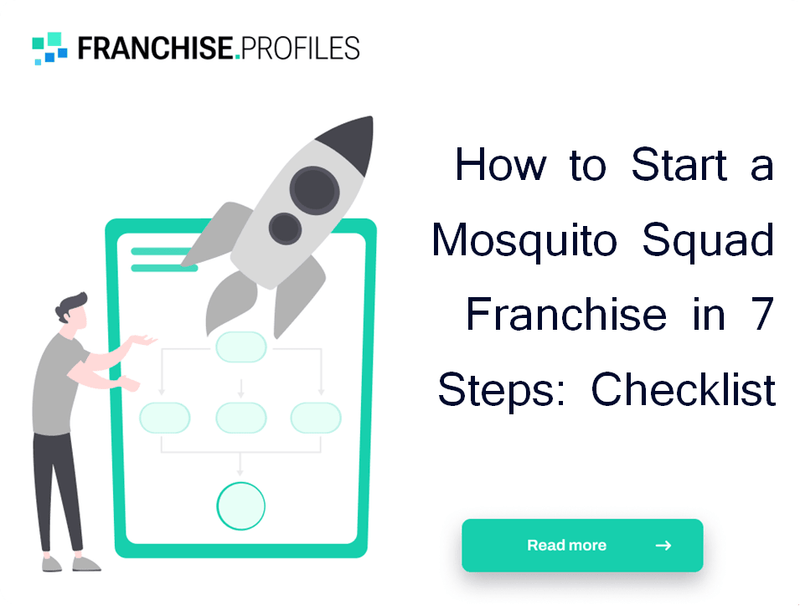 FRANCHISE.PROFILES

How to Start a Mosquito Squad Franchise in 7 Steps: Checklist

Read more →